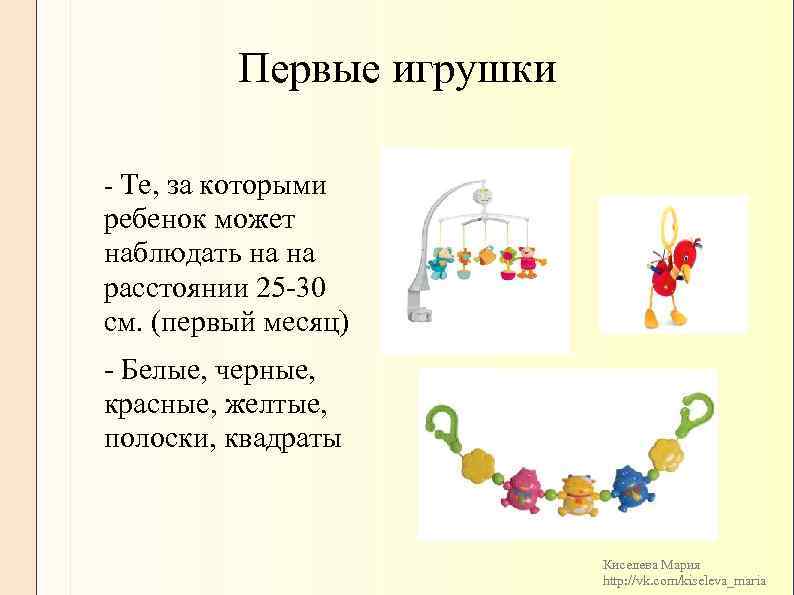 Первые игрушки

- Те, за которыми ребенок может наблюдать на на расстоянии 25-30 см. (первый месяц)

- Белые, черные, красные, желтые, полоски, квадраты

Киселева Мария
http://vk.com/kiseleva_maria